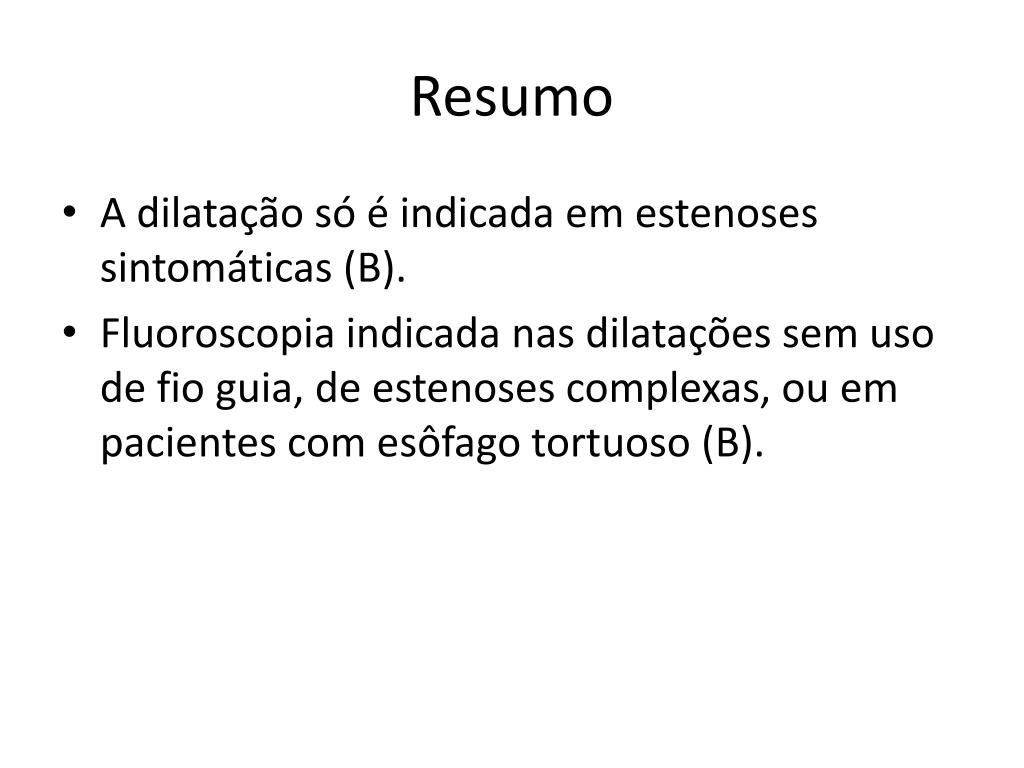 Resumo

• A dilatação só é indicada em estenoses sintomáticas (B).
• Fluoroscopia indicada nas dilatações sem uso de fio guia, de estenoses complexas, ou em pacientes com esôfago tortuoso (B).